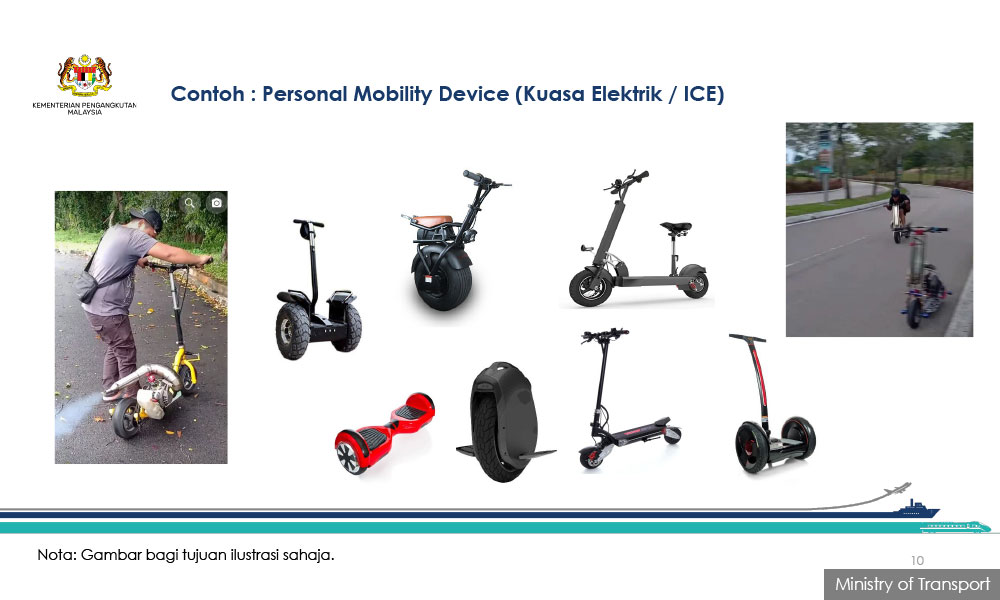 KEMENTERIAN PENGANGKUTAN MALAYSIA

Contoh : Personal Mobility Device (Kuasa Elektrik / ICE)

Nota: Gambar bagi tujuan ilustrasi sahaja.

10

Ministry of Transport